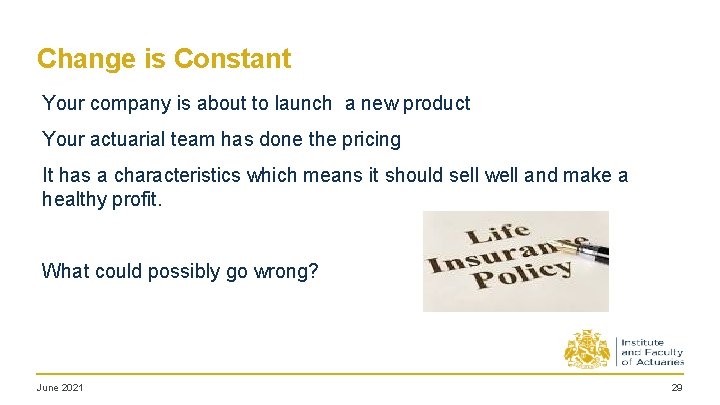 Change is Constant

Your company is about to launch a new product

Your actuarial team has done the pricing

It has a characteristics which means it should sell well and make a healthy profit.

What could possibly go wrong?

Life Insurance Policy

Institute and Faculty of Actuaries

June 2021

29